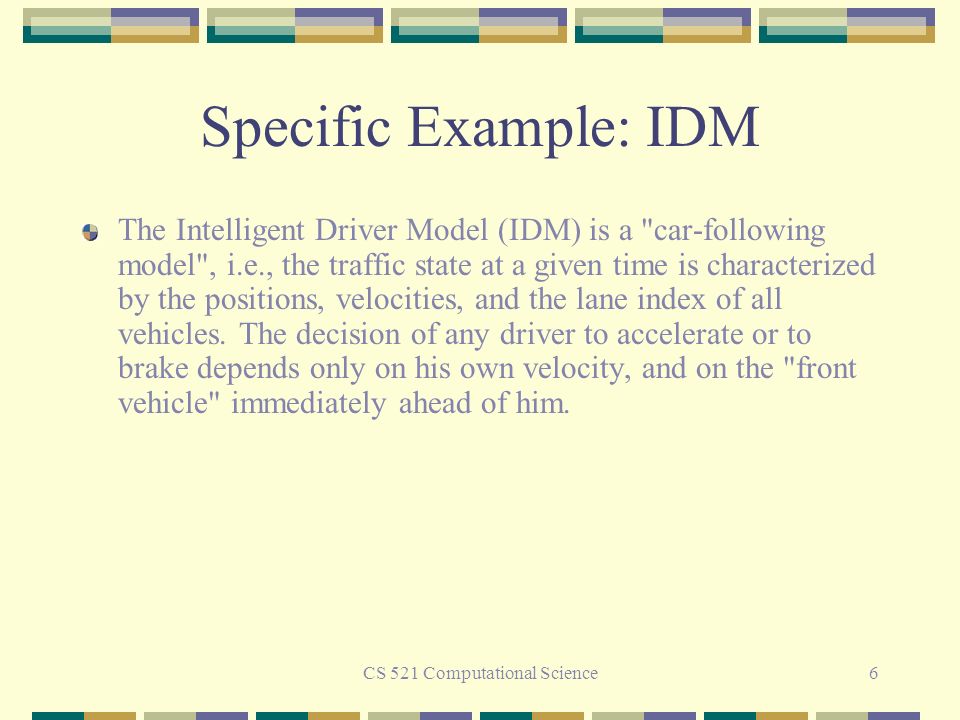 Specific Example: IDM

The Intelligent Driver Model (IDM) is a "car-following model", i.e., the traffic state at a given time is characterized by the positions, velocities, and the lane index of all vehicles. The decision of any driver to accelerate or to brake depends only on his own velocity, and on the "front vehicle" immediately ahead of him.

CS 521 Computational Science

6